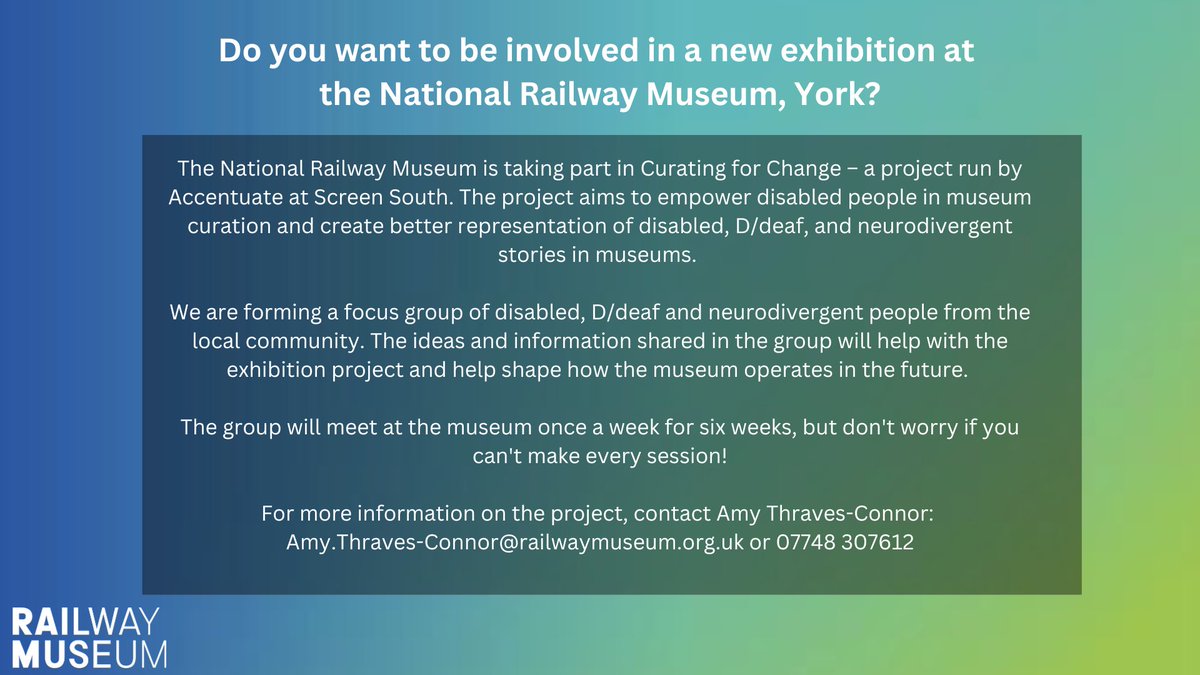 Do you want to be involved in a new exhibition at the National Railway Museum, York?

The National Railway Museum is taking part in Curating for Change – a project run by Accentuate at Screen South. The project aims to empower disabled people in museum curation and create better representation of disabled, D/deaf, and neurodivergent stories in museums.

We are forming a focus group of disabled, D/deaf and neurodivergent people from the local community. The ideas and information shared in the group will help with the exhibition project and help shape how the museum operates in the future.

The group will meet at the museum once a week for six weeks, but don't worry if you can't make every session!

For more information on the project, contact Amy Thraves-Connor: Amy.Thraves-Connor@railwaymuseum.org.uk or 07748 307612

RAILWAY MUSEUM